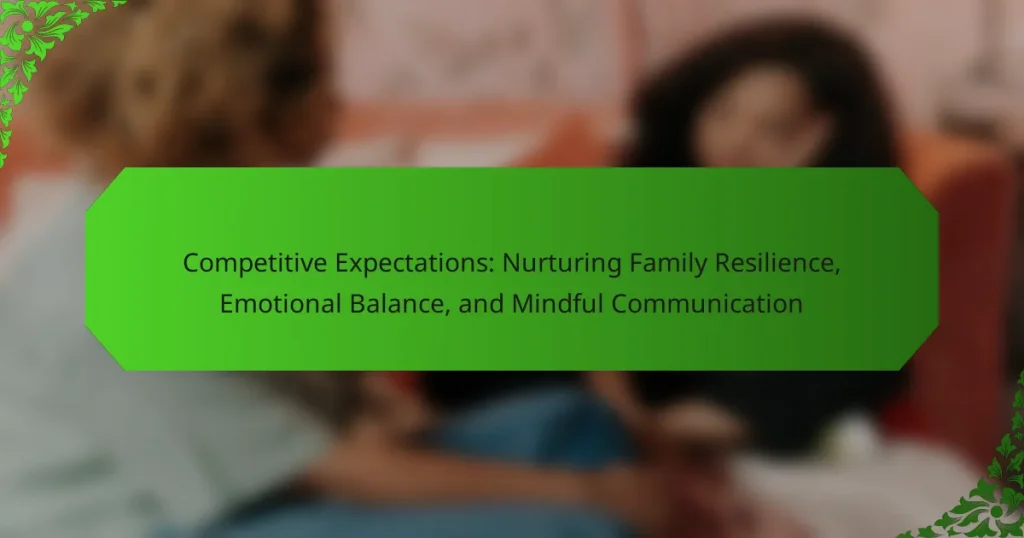 Competitive Expectations: Nurturing Family Resilience, Emotional Balance, and Mindful Communication